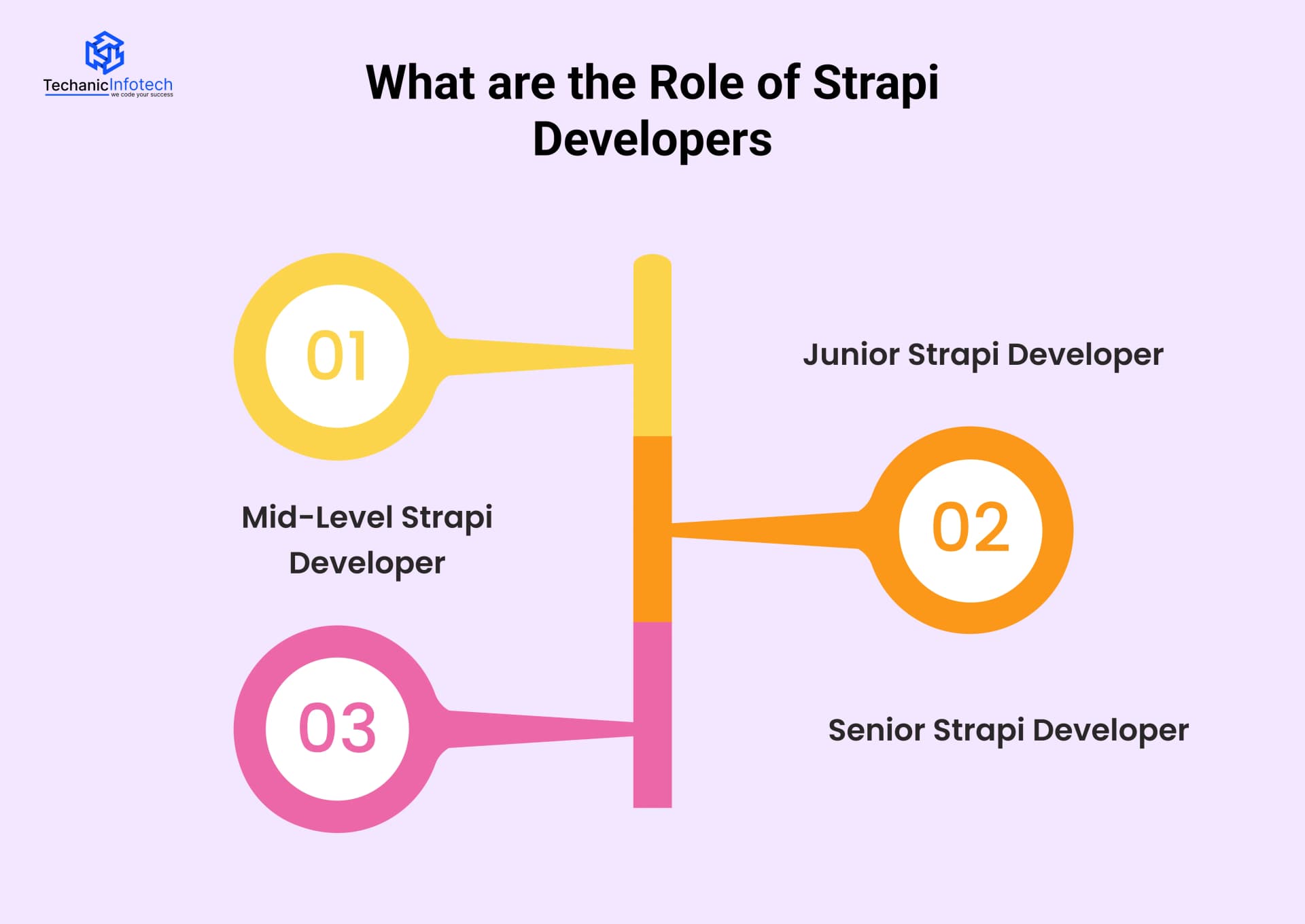 TechanicInfotech
we code your success

What are the Role of Strapi Developers

01

Junior Strapi Developer

Mid-Level Strapi Developer

02

03

Senior Strapi Developer